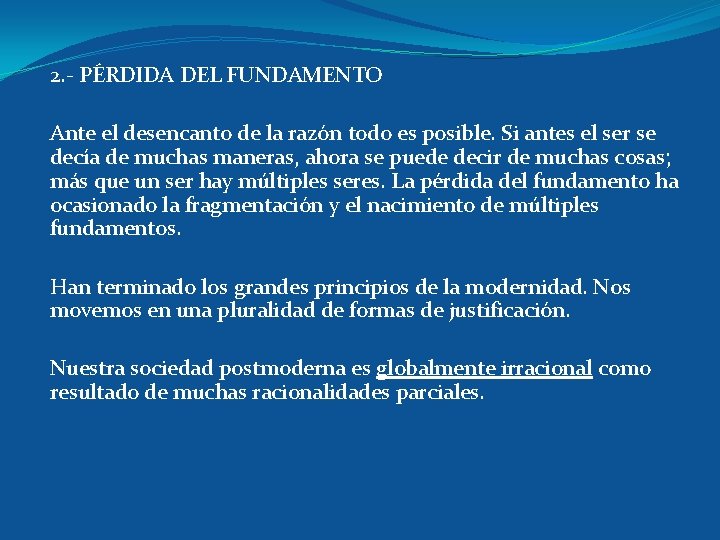 2.- PÉRDIDA DEL FUNDAMENTO

Ante el desencanto de la razón todo es posible. Si antes el ser se decía de muchas maneras, ahora se puede decir de muchas cosas; más que un ser hay múltiples seres. La pérdida del fundamento ha ocasionado la fragmentación y el nacimiento de múltiples fundamentos.

Han terminado los grandes principios de la modernidad. Nos movemos en una pluralidad de formas de justificación.

Nuestra sociedad postmoderna es globalmente irracional como resultado de muchas racionalidades parciales.